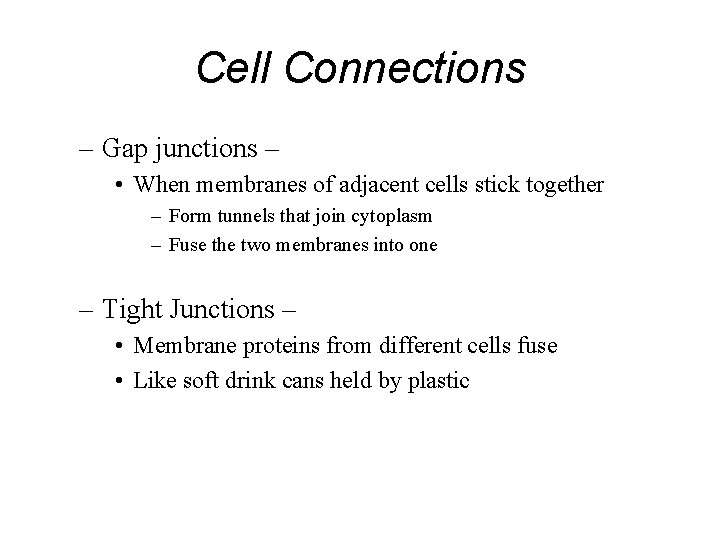 Cell Connections

– Gap junctions –

• When membranes of adjacent cells stick together

– Form tunnels that join cytoplasm

– Fuse the two membranes into one

– Tight Junctions –

• Membrane proteins from different cells fuse

• Like soft drink cans held by plastic